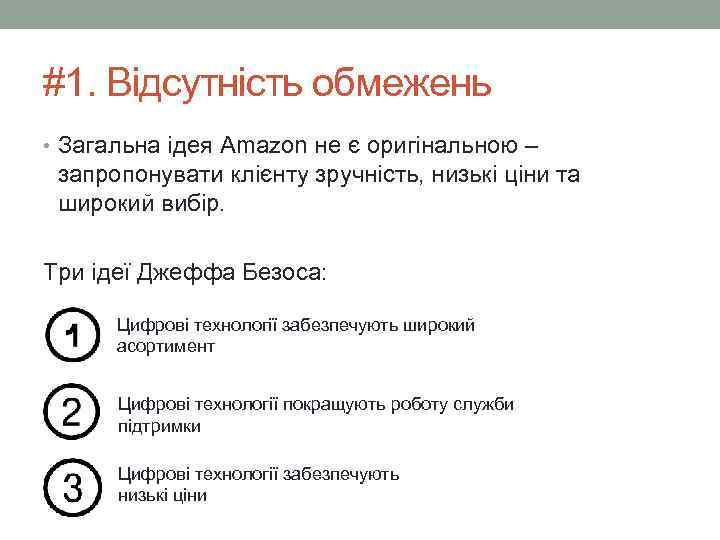 #1. Відсутність обмежень

• Загальна ідея Amazon не є оригінальною – запропонувати клієнту зручність, низькі ціни та широкий вибір.

Три ідеї Джеффа Безоса:

1 Цифрові технології забезпечують широкий асортимент

2 Цифрові технології покращують роботу служби підтримки

3 Цифрові технології забезпечують низькі ціни